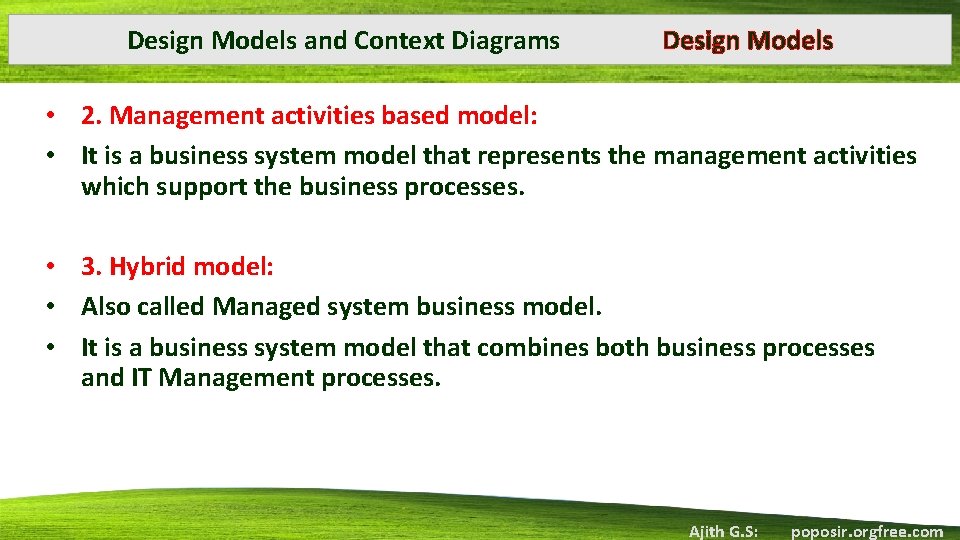 Design Models and Context Diagrams

Design Models

• 2. Management activities based model:
• It is a business system model that represents the management activities which support the business processes.

• 3. Hybrid model:
• Also called Managed system business model.
• It is a business system model that combines both business processes and IT Management processes.

Ajith G.S: poposir.orgfree.com